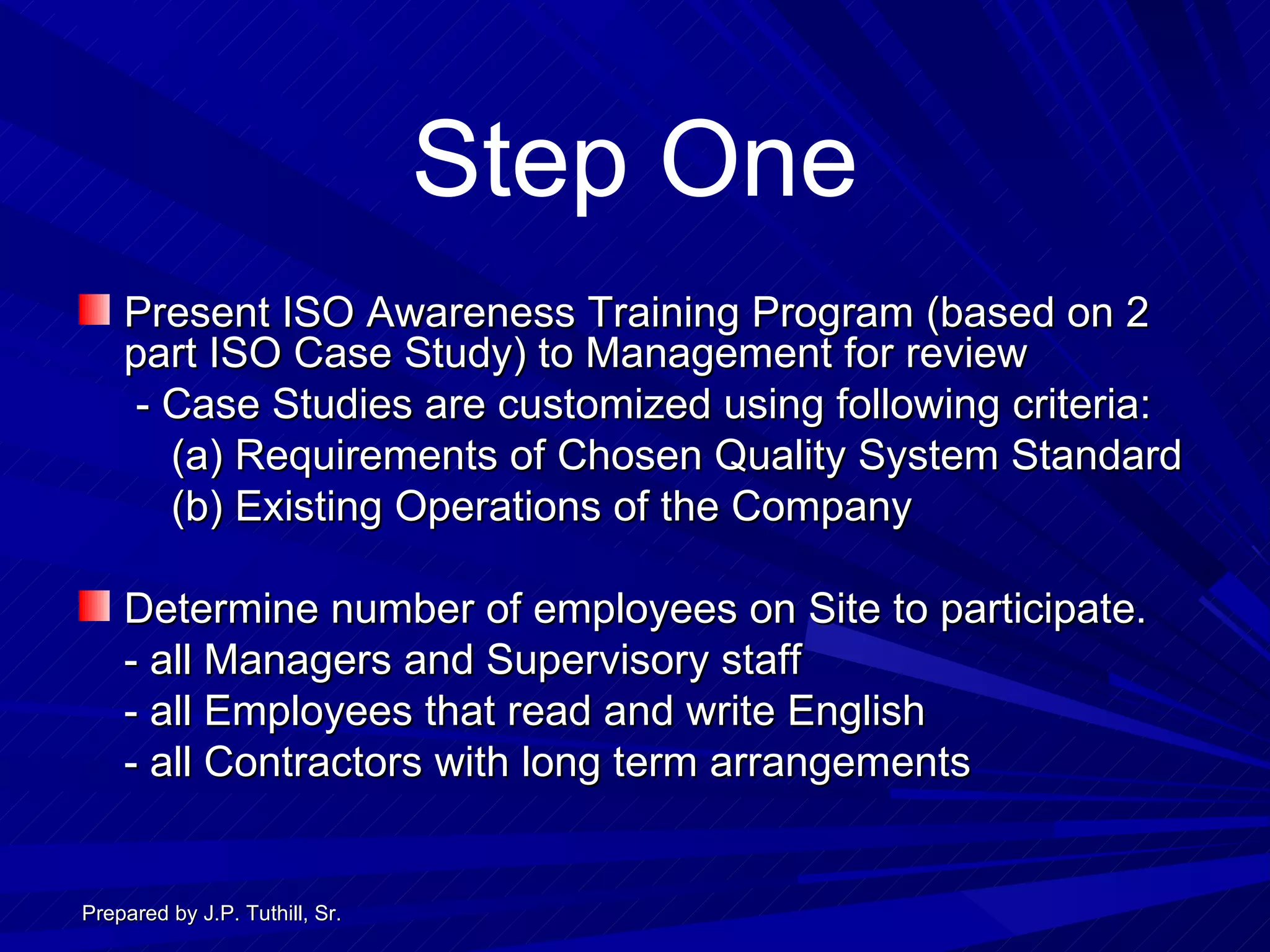 Step One

Present ISO Awareness Training Program (based on 2 part ISO Case Study) to Management for review
- Case Studies are customized using following criteria:
(a) Requirements of Chosen Quality System Standard
(b) Existing Operations of the Company

Determine number of employees on Site to participate.
- all Managers and Supervisory staff
- all Employees that read and write English
- all Contractors with long term arrangements

Prepared by J.P. Tuthill, Sr.